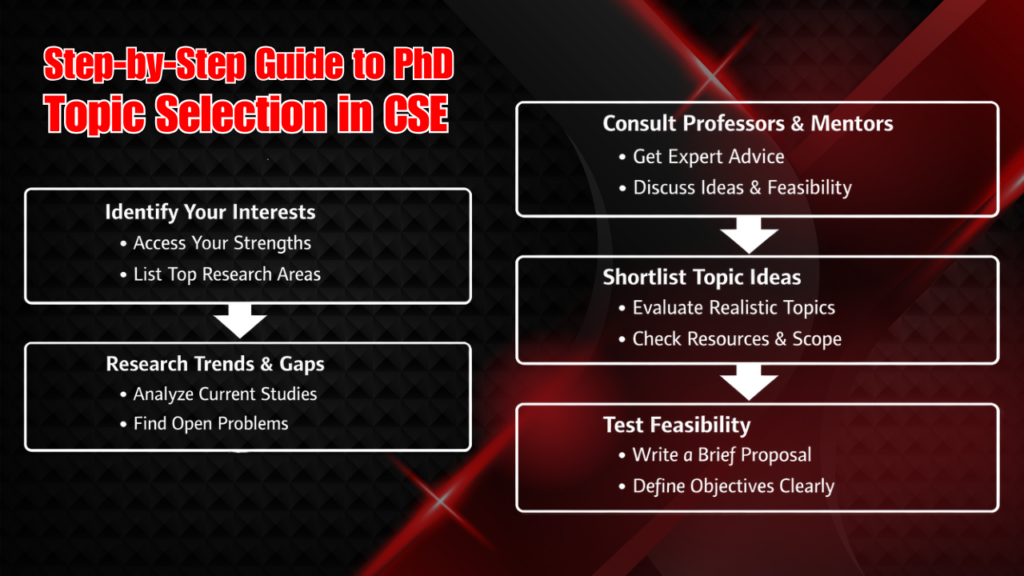 Step-by-Step Guide to PhD Topic Selection in CSE

Identify Your Interests
• Access Your Strengths
• List Top Research Areas

Research Trends & Gaps
• Analyze Current Studies
• Find Open Problems

Consult Professors & Mentors
• Get Expert Advice
• Discuss Ideas & Feasibility

Shortlist Topic Ideas
• Evaluate Realistic Topics
• Check Resources & Scope

Test Feasibility
• Write a Brief Proposal
• Define Objectives Clearly